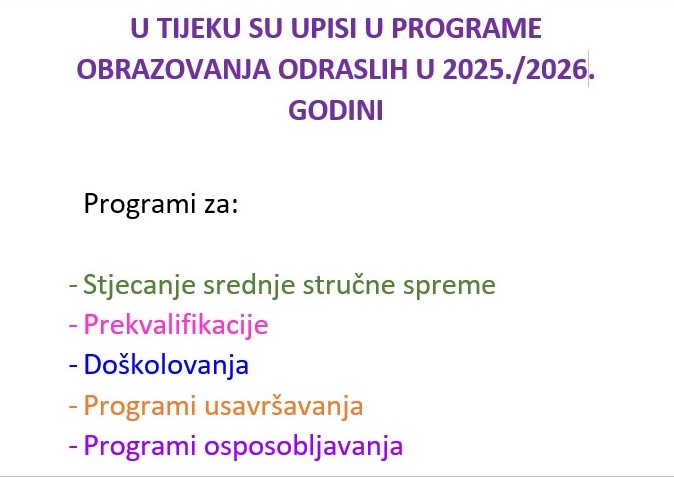 U TIJEKU SU UPISI U PROGRAME OBRAZOVANJA ODRASLIH U 2025./2026. GODINI

Programi za:

- Stjecanje srednje stručne spreme
- Prekvalifikacije
- Doškolovanja
- Programi usavršavanja
- Programi osposobljavanja